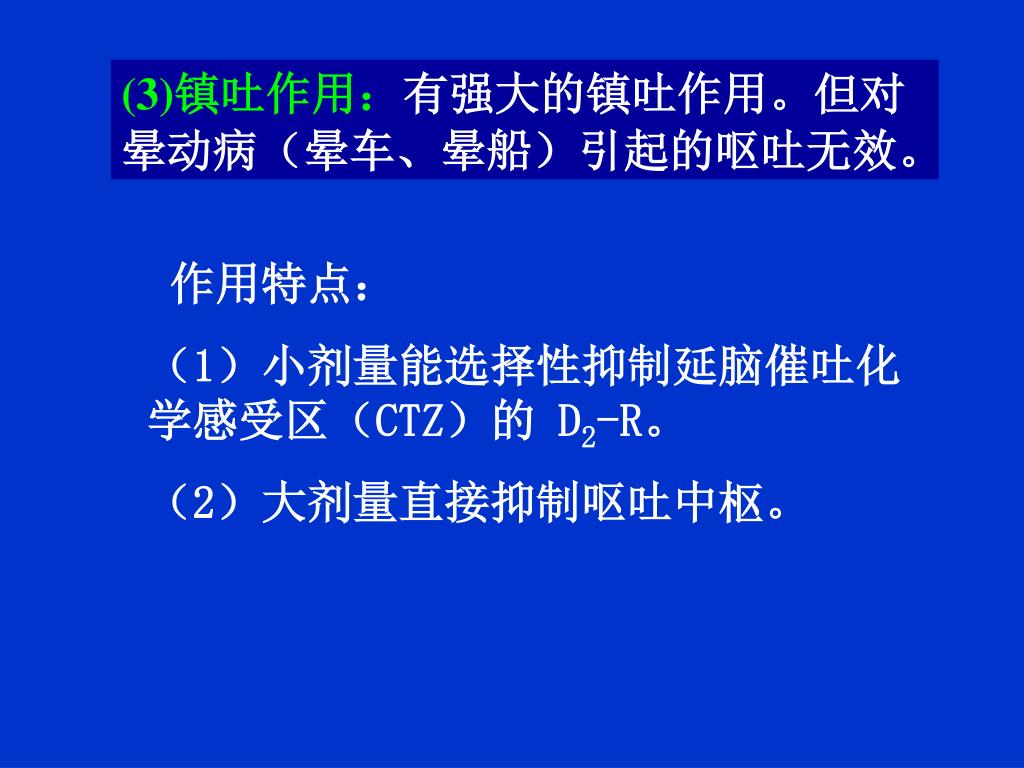 (3)镇吐作用：有强大的镇吐作用。但对晕动病（晕车、晕船）引起的呕吐无效。

作用特点：

（1）小剂量能选择性抑制延脑催吐化学感受区（CTZ）的 $D_2$-R。

（2）大剂量直接抑制呕吐中枢。